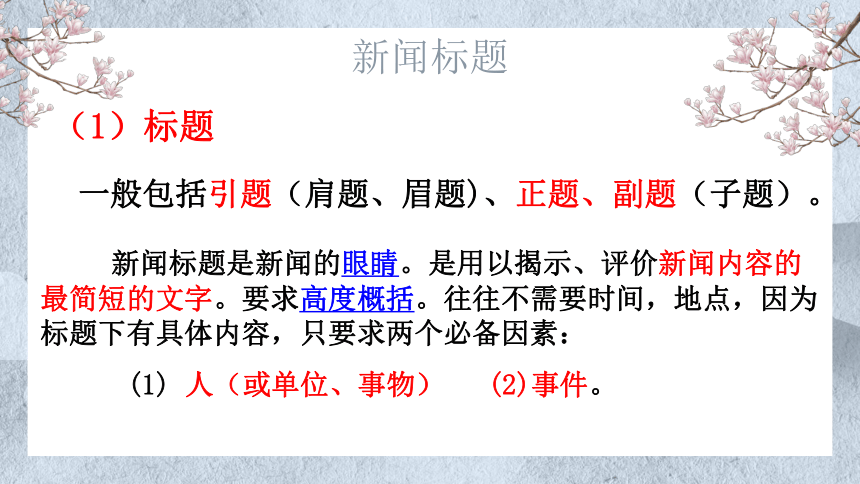 新闻标题

（1）标题

一般包括引题（肩题、眉题）、正题、副题（子题）。

新闻标题是新闻的眼睛。是用以揭示、评价新闻内容的最简短的文字。要求高度概括。往往不需要时间，地点，因为标题下有具体内容，只要求两个必备因素：

(1) 人（或单位、事物） (2)事件。